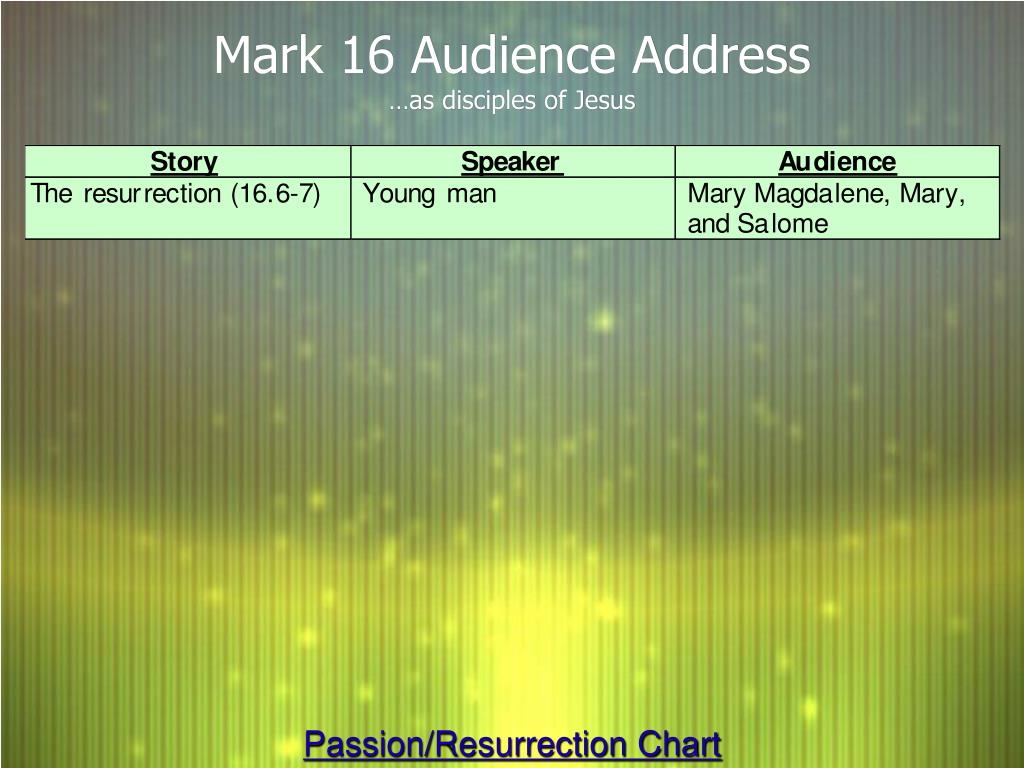 Mark 16 Audience Address
…as disciples of Jesus

| Story | Speaker | Audience |
|---|---|---|
| The resurrection (16.6-7) | Young man | Mary Magdalene, Mary, and Salome |

Passion/Resurrection Chart